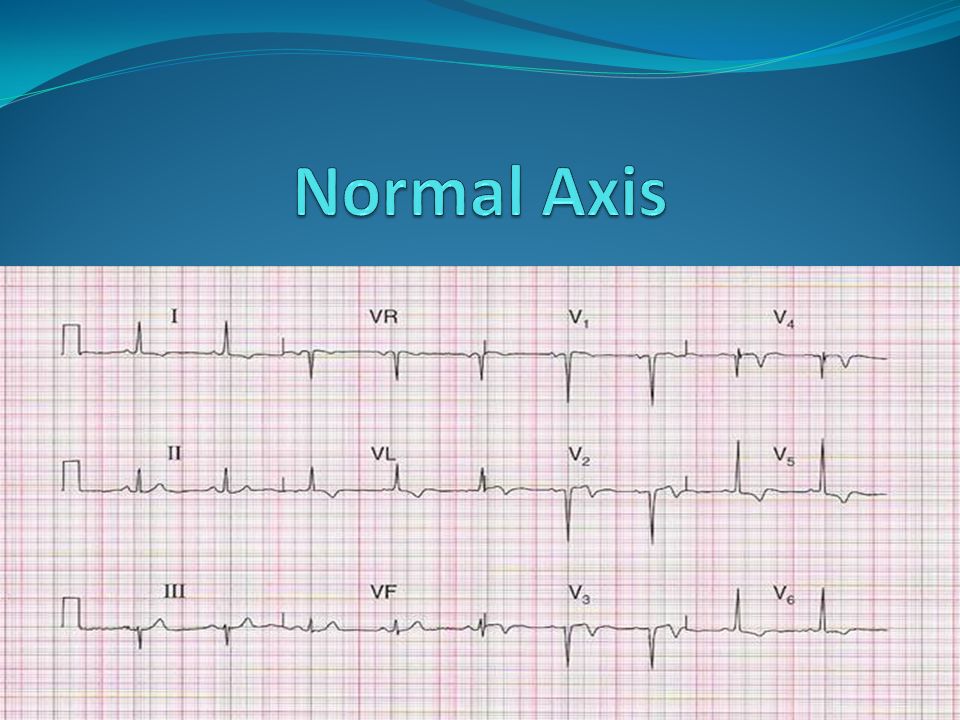 Normal Axis

I

VR

$V_1$

$V_4$

II

VL

$V_2$

$V_5$

III

VF

$V_3$

$V_6$